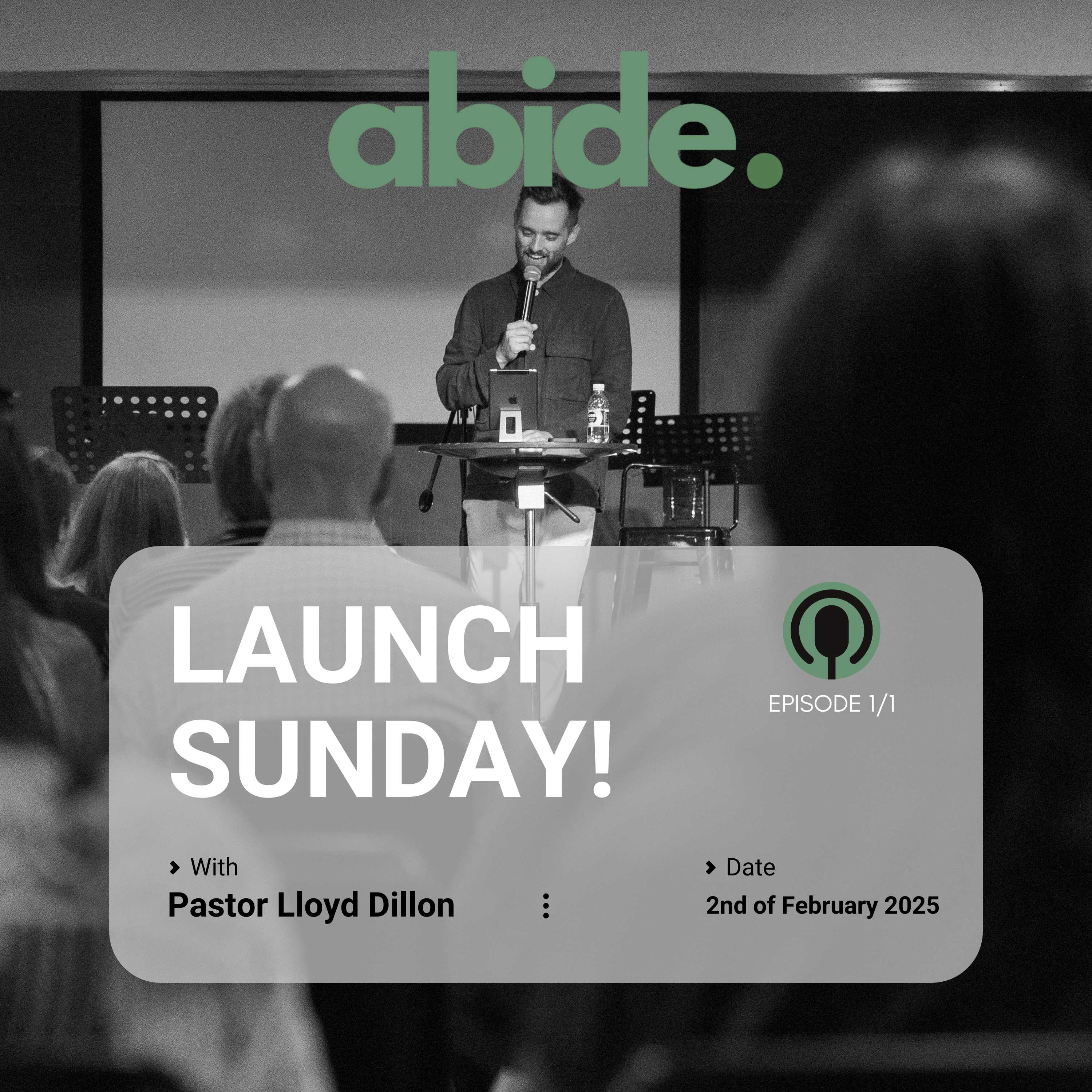 abide.

LAUNCH SUNDAY!

EPISODE 1/1

With
Pastor Lloyd Dillon

Date
2nd of February 2025